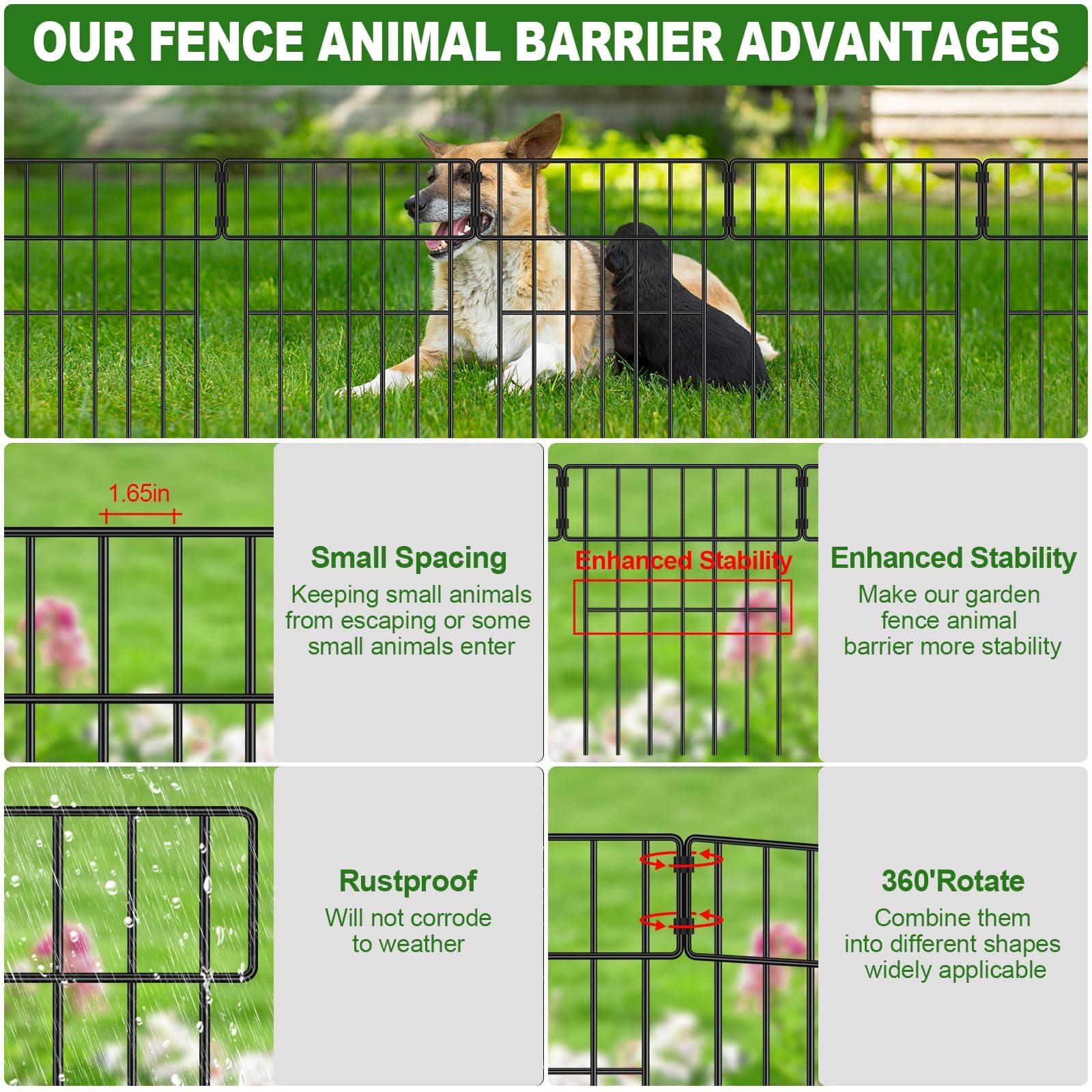 OUR FENCE ANIMAL BARRIER ADVANTAGES

1.65in

Small Spacing
Keeping small animals from escaping or some small animals enter

Enhanced Stability

Enhanced Stability
Make our garden fence animal barrier more stability

Rustproof
Will not corrode to weather

360'Rotate
Combine them into different shapes widely applicable